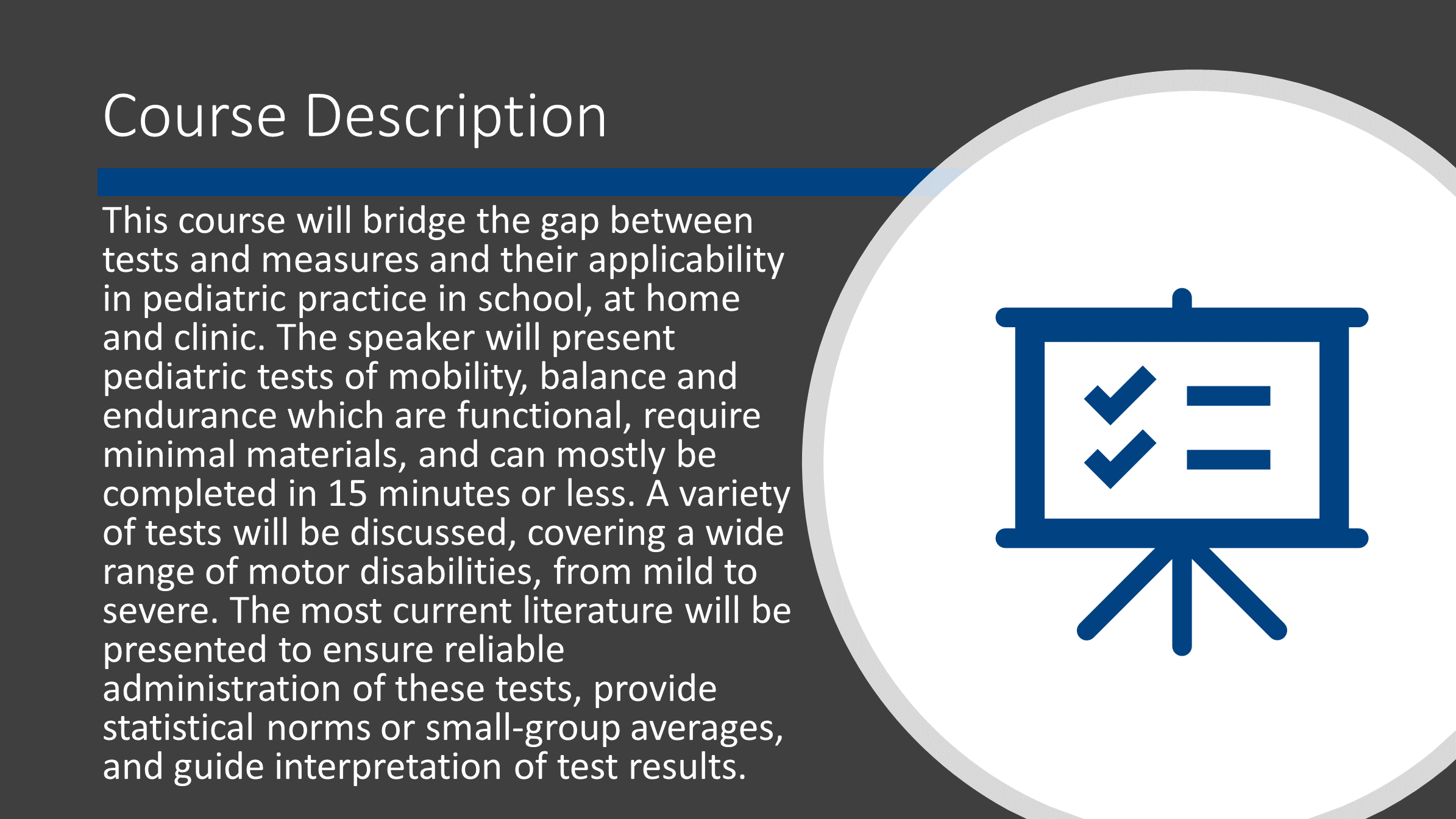 Course Description

This course will bridge the gap between tests and measures and their applicability in pediatric practice in school, at home and clinic. The speaker will present pediatric tests of mobility, balance and endurance which are functional, require minimal materials, and can mostly be completed in 15 minutes or less. A variety of tests will be discussed, covering a wide range of motor disabilities, from mild to severe. The most current literature will be presented to ensure reliable administration of these tests, provide statistical norms or small-group averages, and guide interpretation of test results.